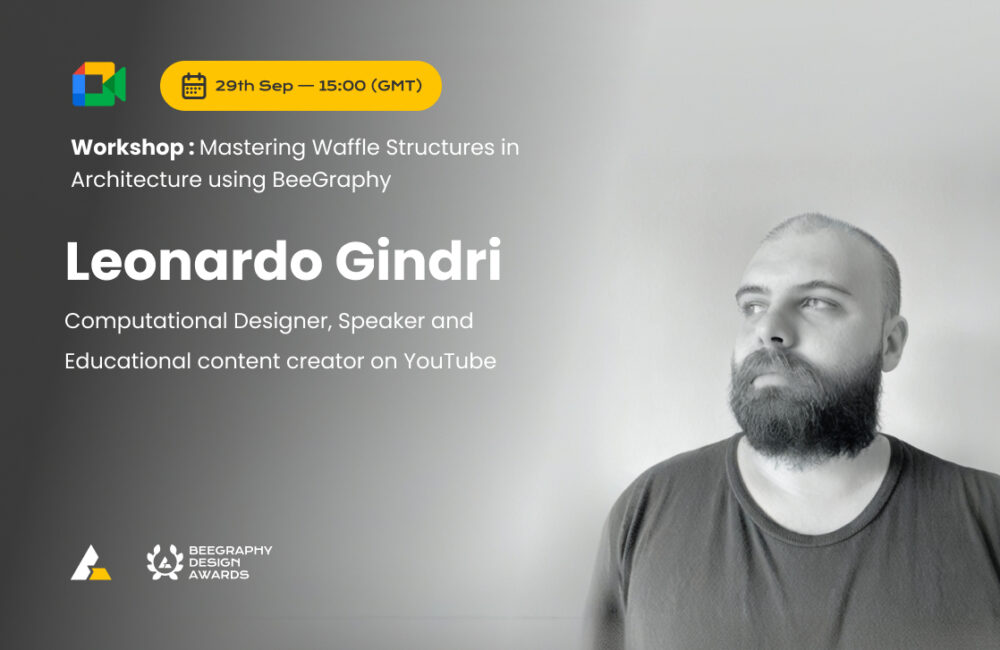 29th Sep — 15:00 (GMT)

Workshop : Mastering Waffle Structures in Architecture using BeeGraphy

Leonardo Gindri

Computational Designer, Speaker and Educational content creator on YouTube

BEEGRAPHY DESIGN AWARDS